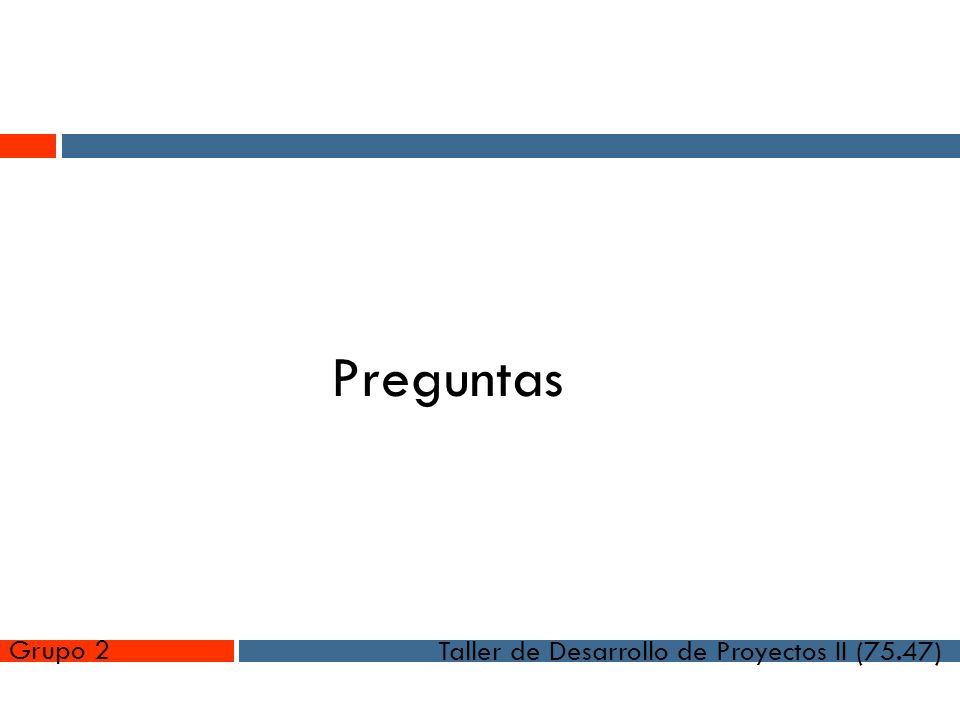 Preguntas

Grupo 2

Taller de Desarrollo de Proyectos II (75.47)